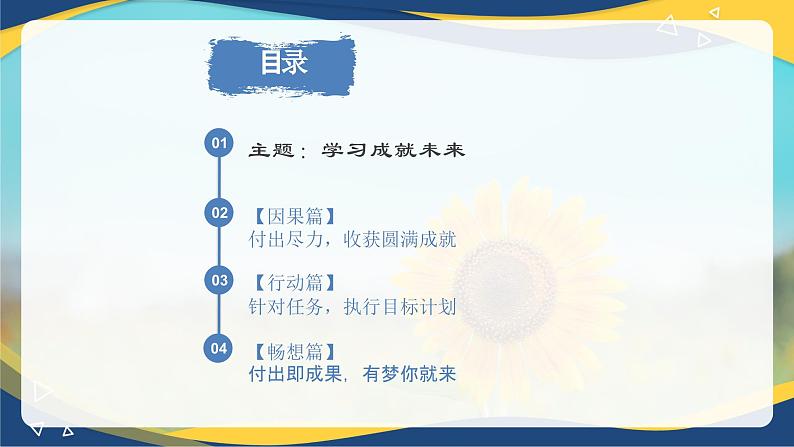 目录

01 主题：学习成就未来

02 【因果篇】
付出尽力，收获圆满成就

03 【行动篇】
针对任务，执行目标计划

04 【畅想篇】
付出即成果，有梦你就来